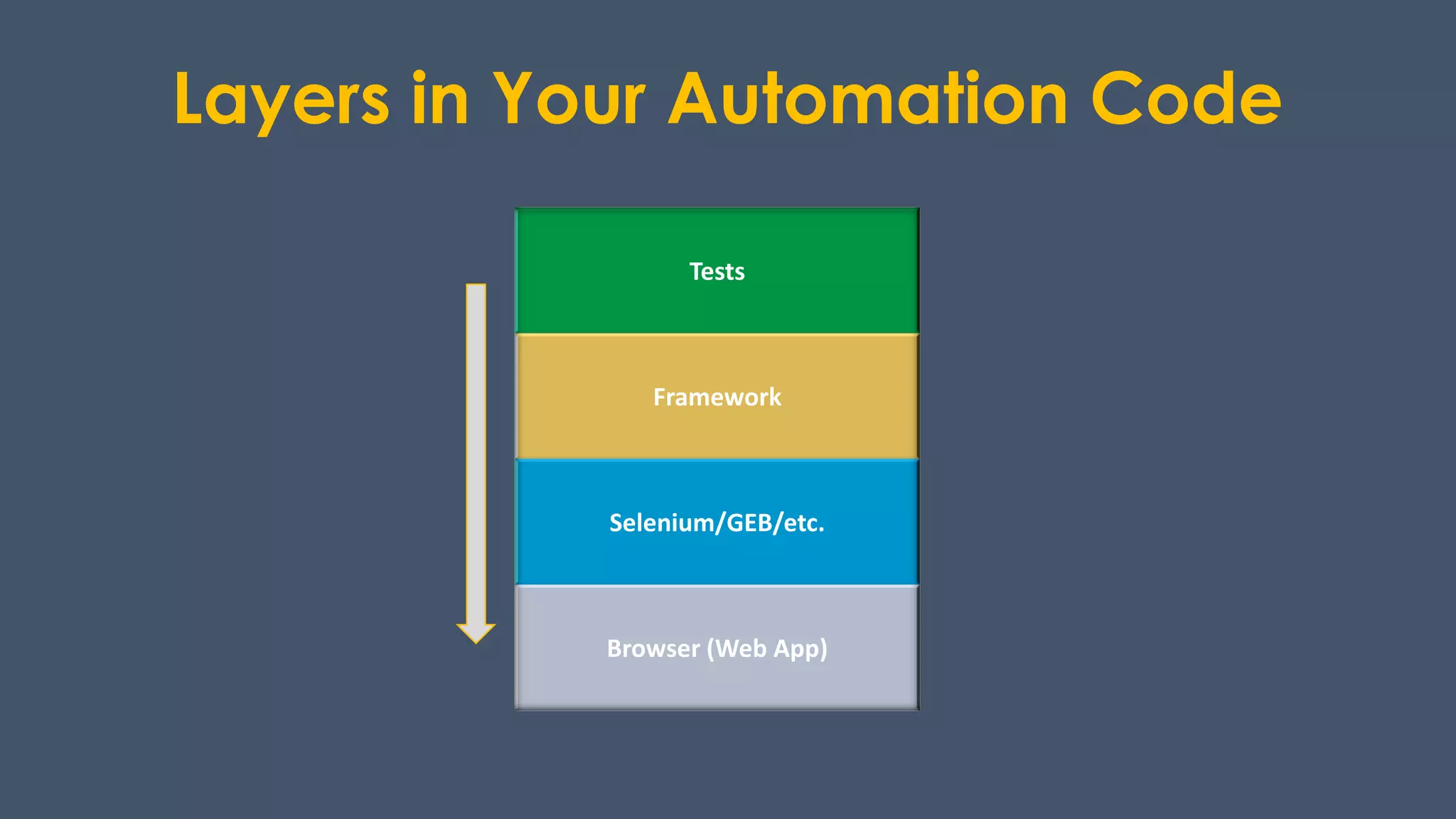 Layers in Your Automation Code

Tests

Framework

Selenium/GEB/etc.

Browser (Web App)